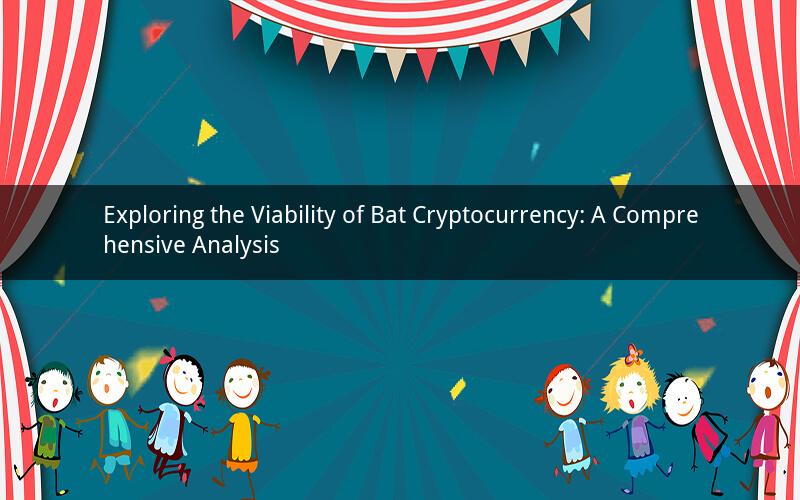 Exploring the Viability of Bat Cryptocurrency: A Comprehensive Analysis